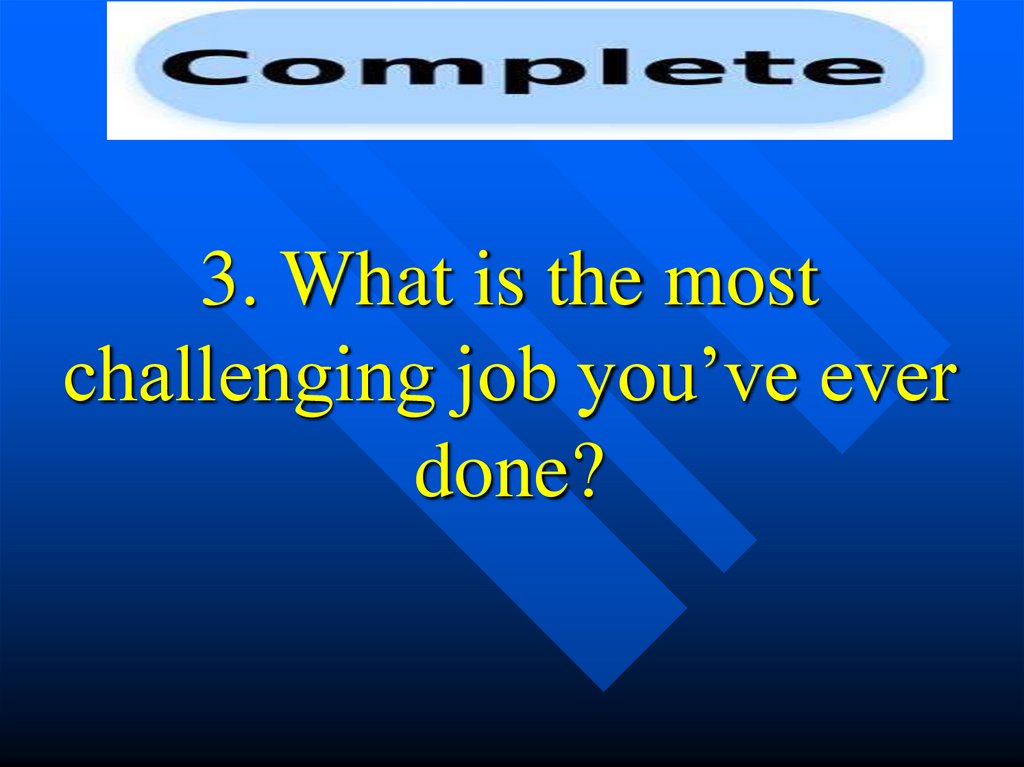 Complete

3. What is the most challenging job you’ve ever done?